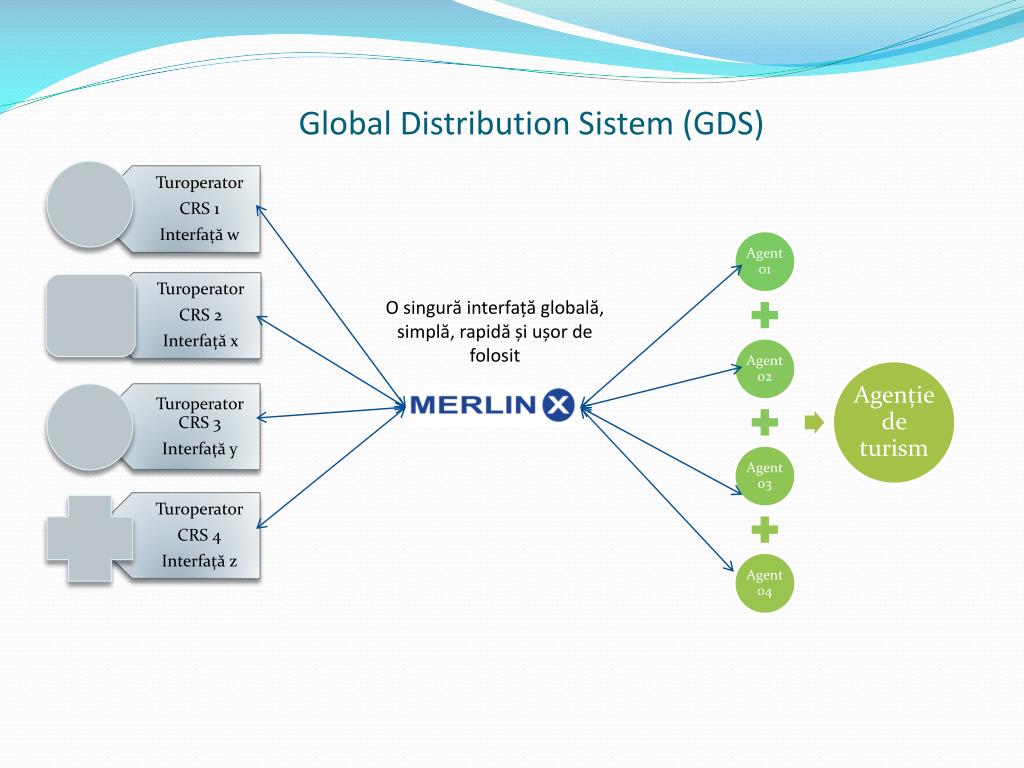 Global Distribution Sistem (GDS)

Turoperator
CRS 1
Interfață w

Turoperator
CRS 2
Interfață x

Turoperator
CRS 3
Interfață y

Turoperator
CRS 4
Interfață z

O singură interfață globală, simplă, rapidă și ușor de folosit

MERLIN X

Agent 01

Agent 02

Agent 03

Agent 04

Agenție de turism